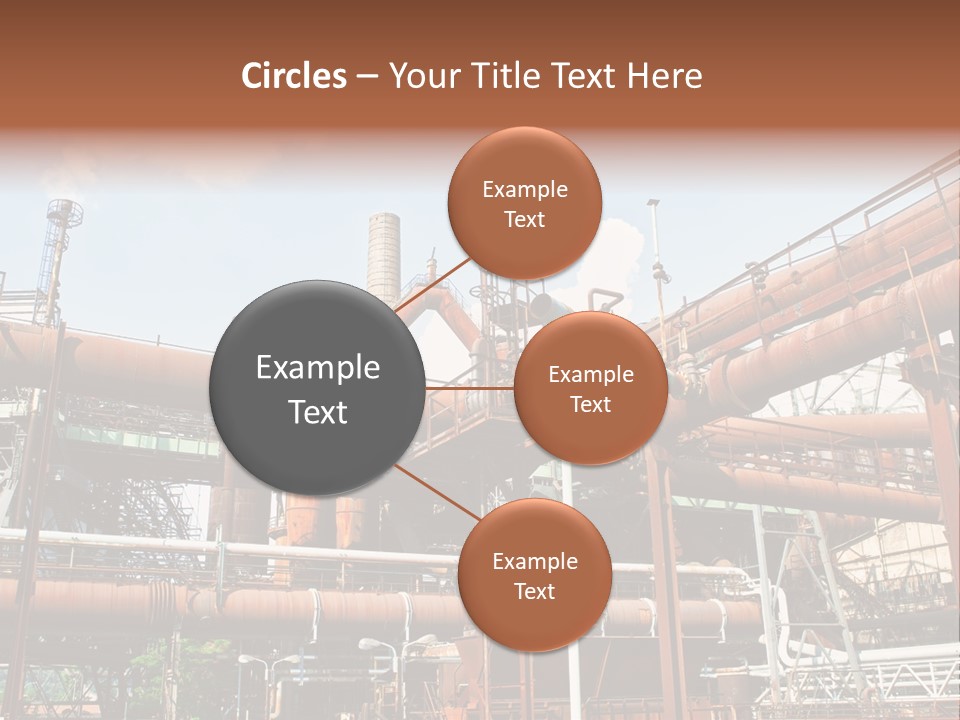 Circles – Your Title Text Here

Example Text

Example Text

Example Text

Example Text